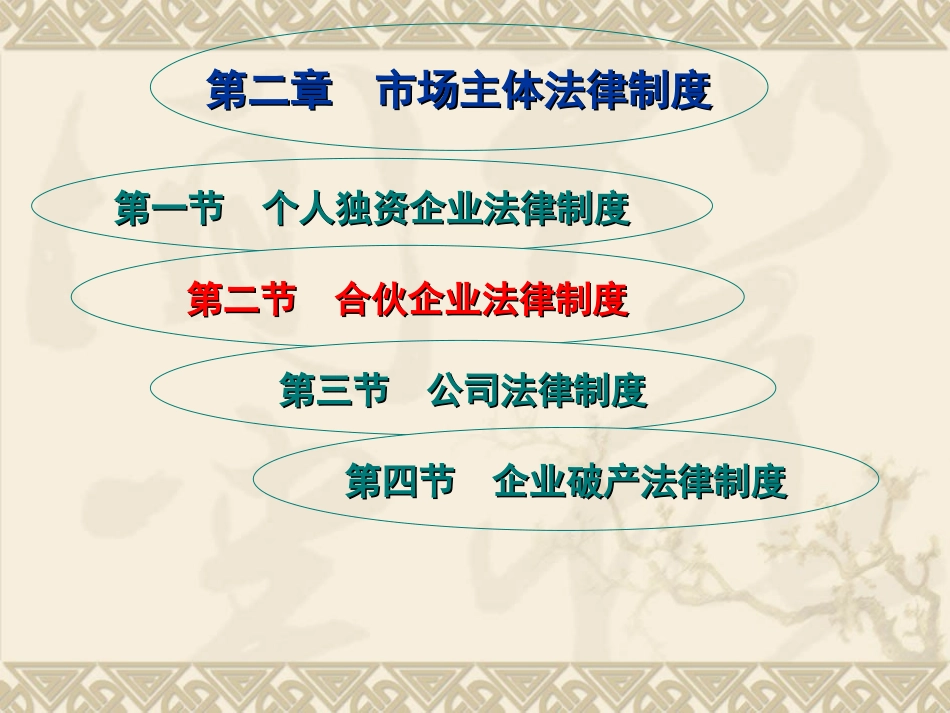 第二章　市场主体法律制度

第一节　个人独资企业法律制度

第二节　合伙企业法律制度

第三节　公司法律制度

第四节　企业破产法律制度